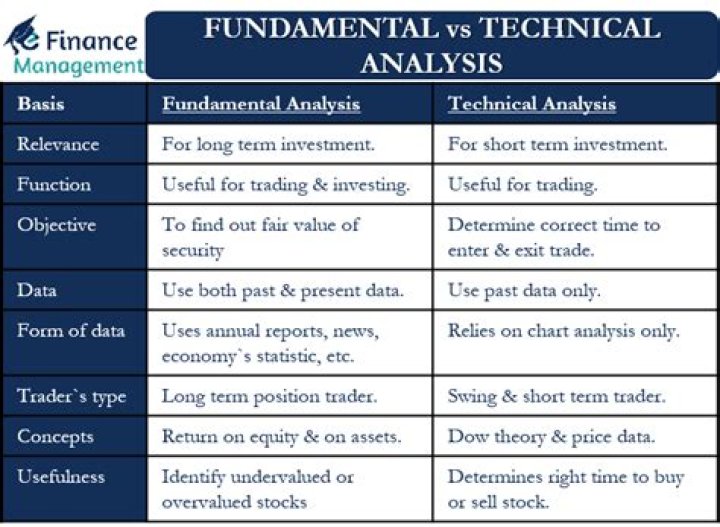 e Finance Management

FUNDAMENTAL vs TECHNICAL ANALYSIS

| Basis | Fundamental Analysis | Technical Analysis |
|---|---|---|
| Relevance | For long term investment. | For short term investment. |
| Function | Useful for trading & investing. | Useful for trading. |
| Objective | To find out fair value of security | Determine correct time to enter & exit trade. |
| Data | Use both past & present data. | Use past data only. |
| Form of data | Uses annual reports, news, economy`s statistic, etc. | Relies on chart analysis only. |
| Trader`s type | Long term position trader. | Swing & short term trader. |
| Concepts | Return on equity & on assets. | Dow theory & price data. |
| Usefulness | Identify undervalued or overvalued stocks | Determines right time to buy or sell stock. |